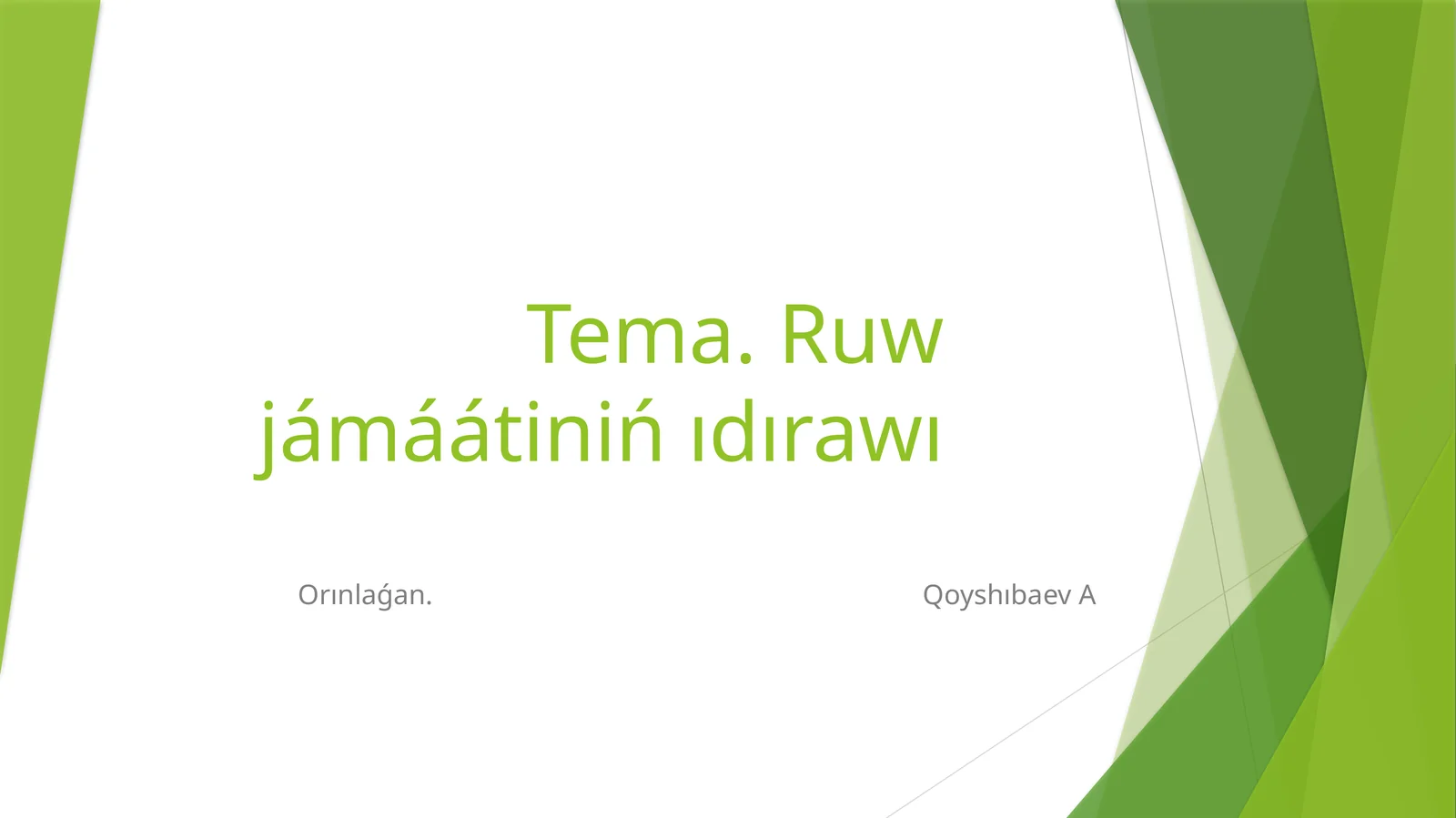 Tema. Ruw jámáátiniń ıdırawı

Orınlaǵan. Qoyshıbaev A